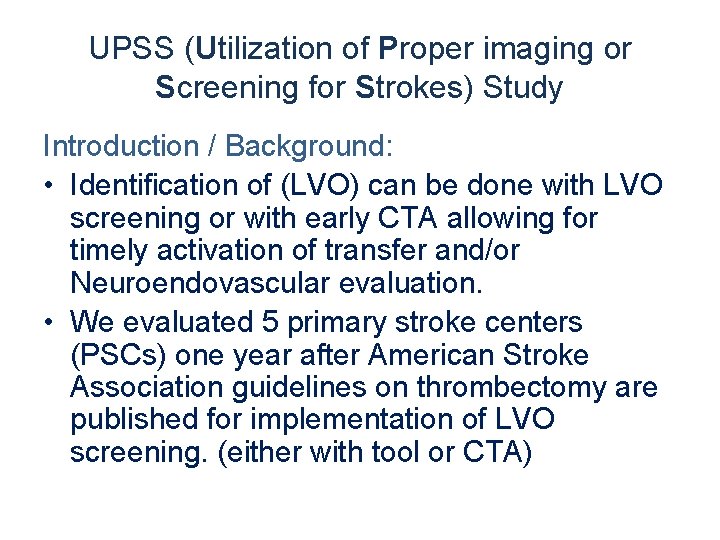 UPSS (Utilization of Proper imaging or Screening for Strokes) Study

Introduction / Background:

• Identification of (LVO) can be done with LVO screening or with early CTA allowing for timely activation of transfer and/or Neuroendovascular evaluation.

• We evaluated 5 primary stroke centers (PSCs) one year after American Stroke Association guidelines on thrombectomy are published for implementation of LVO screening. (either with tool or CTA)